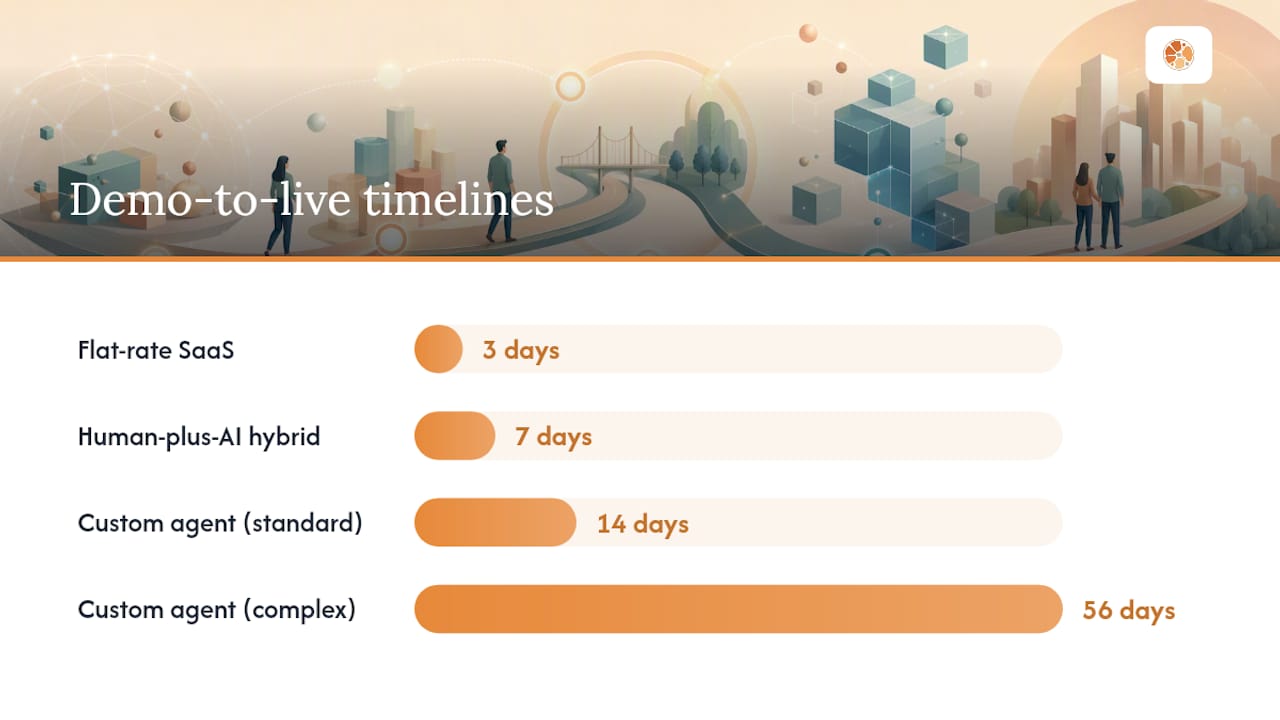 Demo-to-live timelines

Flat-rate SaaS
3 days

Human-plus-AI hybrid
7 days

Custom agent (standard)
14 days

Custom agent (complex)
56 days